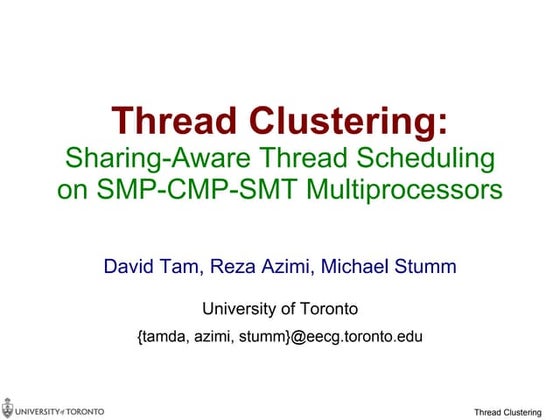 Thread Clustering:
Sharing-Aware Thread Scheduling on SMP-CMP-SMT Multiprocessors

David Tam, Reza Azimi, Michael Stumm

University of Toronto
{tamda, azimi, stumm}@eecg.toronto.edu

UNIVERSITY of TORONTO

Thread Clustering